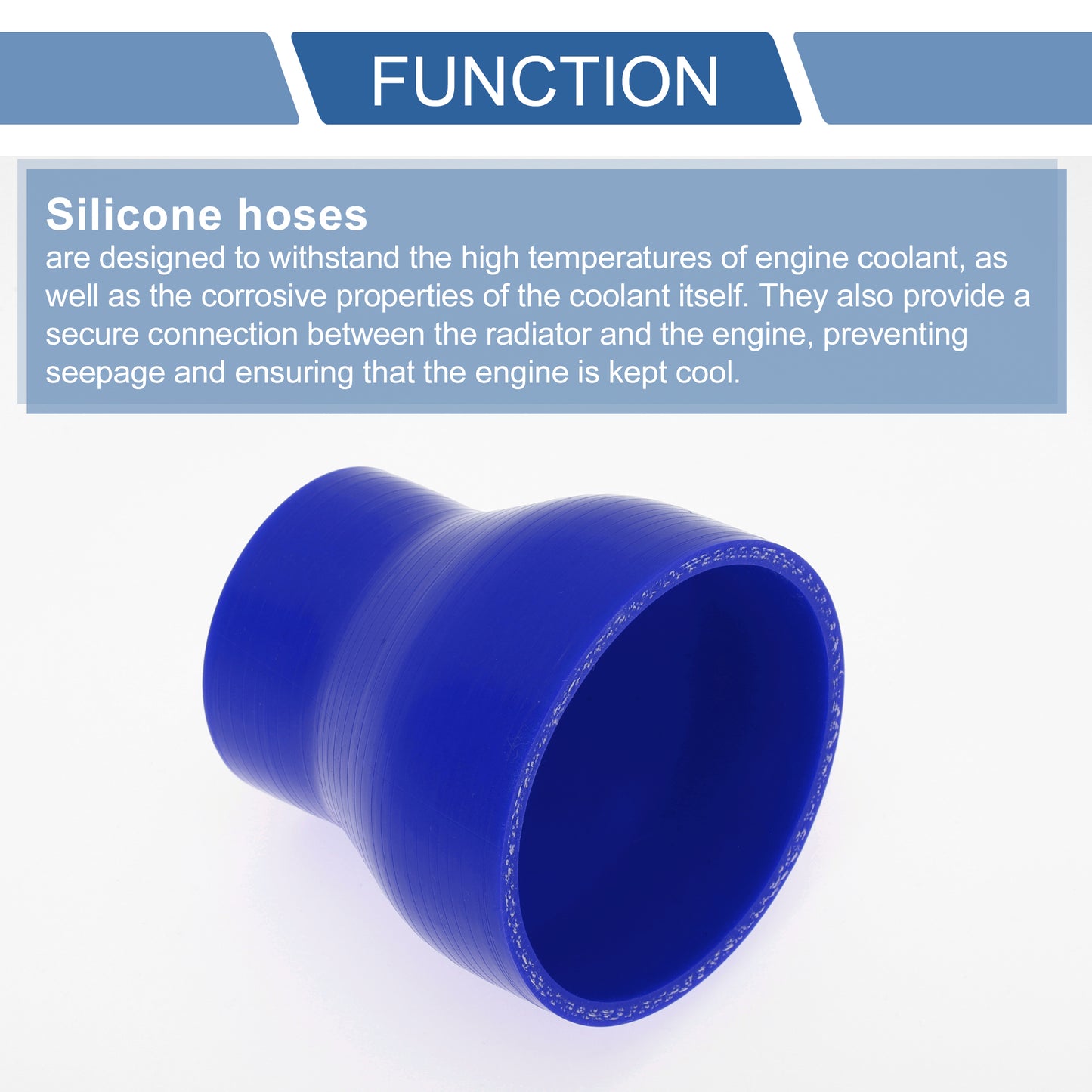 FUNCTION

Silicone hoses
are designed to withstand the high temperatures of engine coolant, as well as the corrosive properties of the coolant itself. They also provide a secure connection between the radiator and the engine, preventing seepage and ensuring that the engine is kept cool.